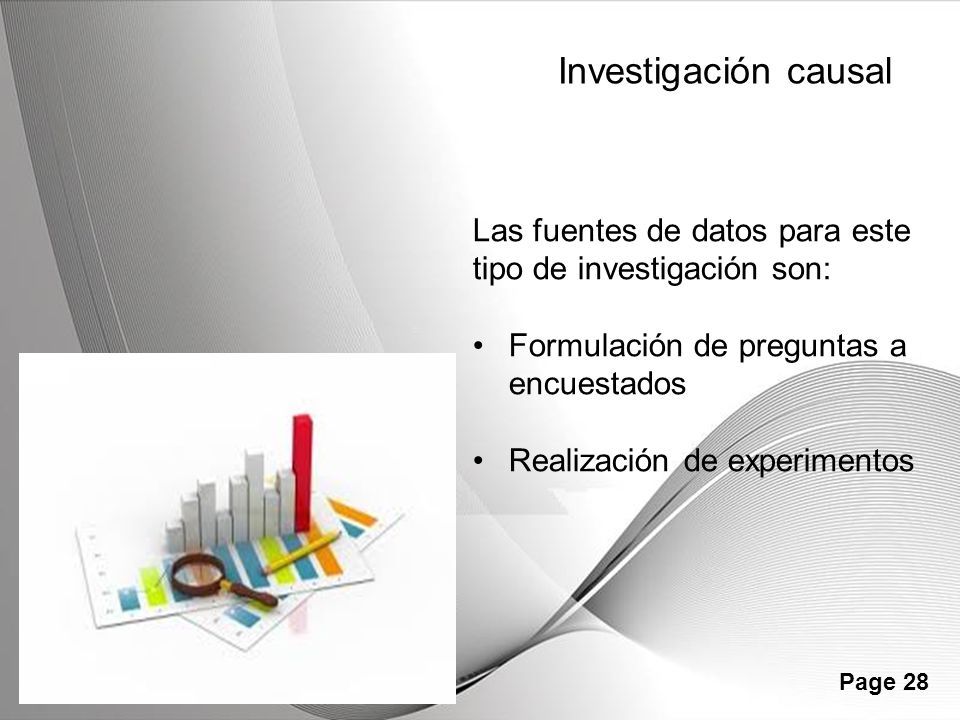 Investigación causal

Las fuentes de datos para este tipo de investigación son:

• Formulación de preguntas a encuestados

• Realización de experimentos

Page 28